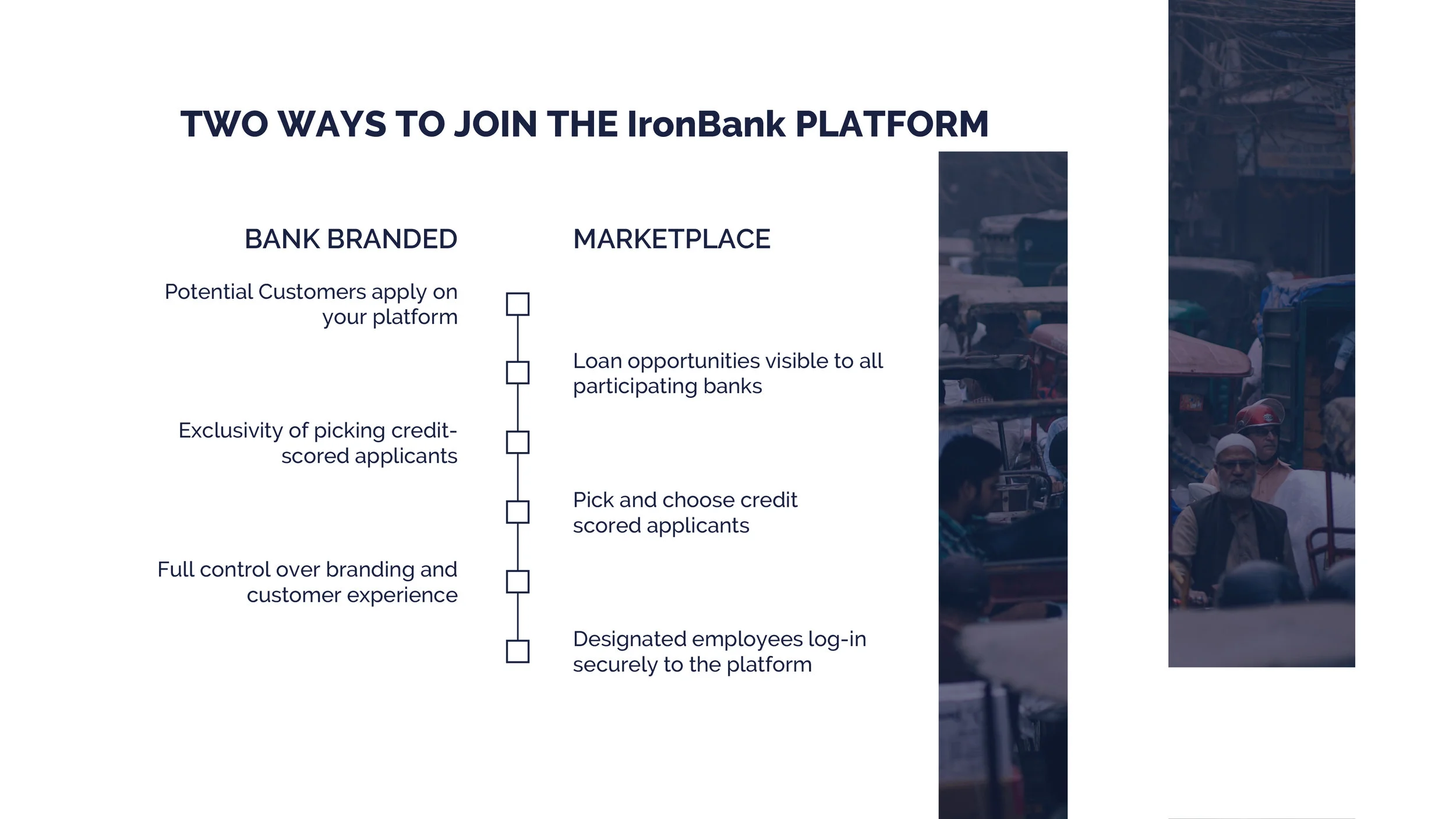 TWO WAYS TO JOIN THE IronBank PLATFORM

BANK BRANDED

Potential Customers apply on your platform

Exclusivity of picking credit-scored applicants

Full control over branding and customer experience

MARKETPLACE

Loan opportunities visible to all participating banks

Pick and choose credit scored applicants

Designated employees log-in securely to the platform